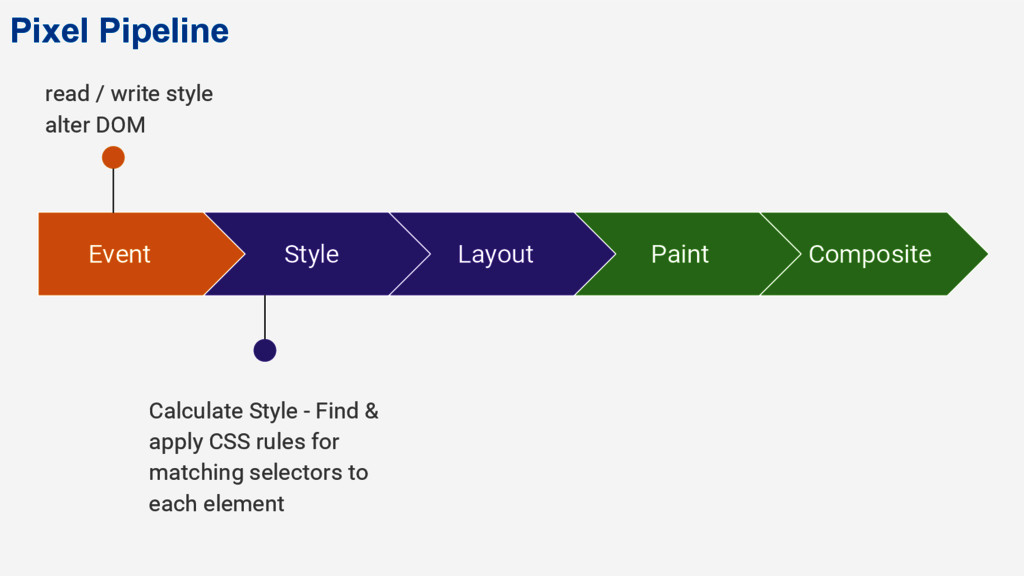 Pixel Pipeline

read / write style
alter DOM

Event

Style

Layout

Paint

Composite

Calculate Style - Find & apply CSS rules for matching selectors to each element